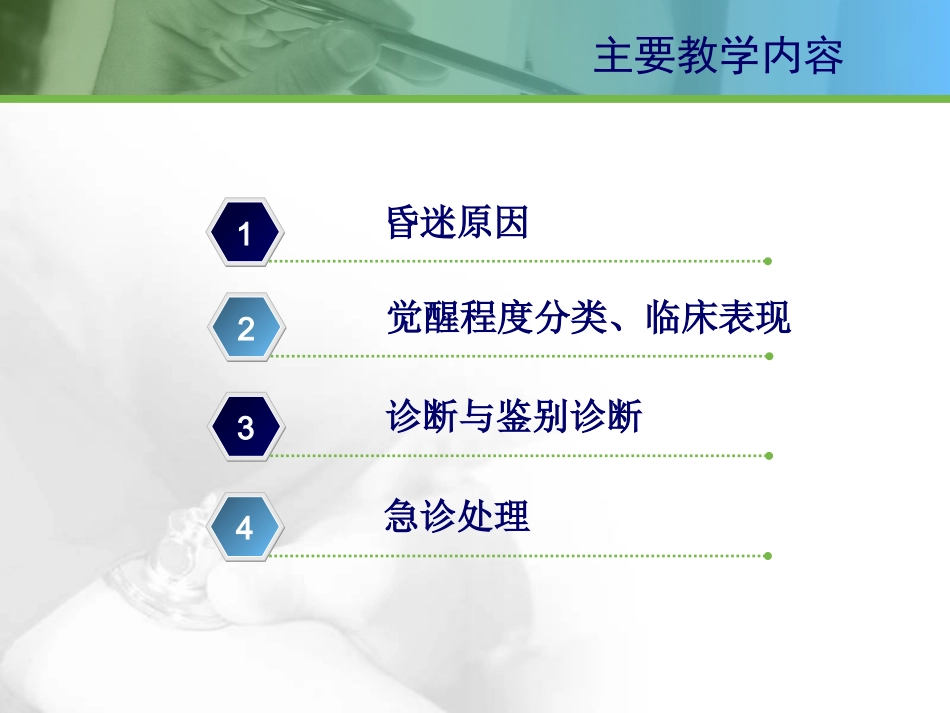 主要教学内容

1
昏迷原因

2
觉醒程度分类、临床表现

3
诊断与鉴别诊断

4
急诊处理